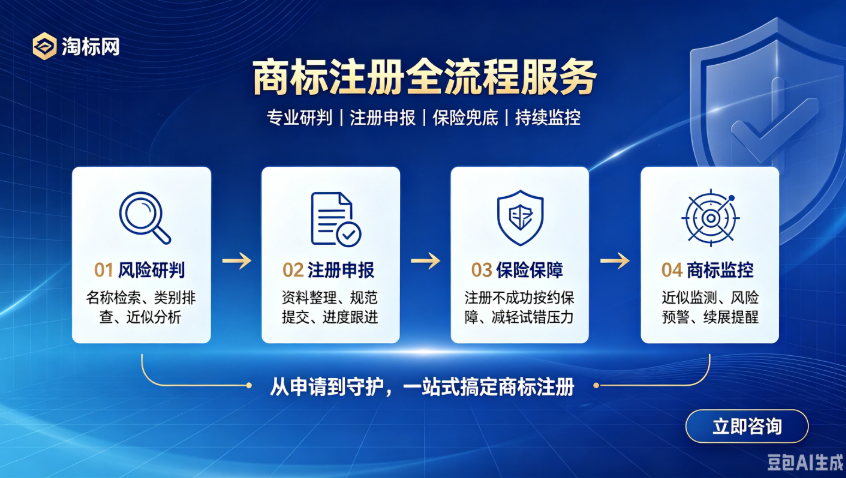 淘标网

商标注册全流程服务

专业研判 | 注册申报 | 保险兜底 | 持续监控

01 风险研判
名称检索、类别排查、近似分析

02 注册申报
资料整理、规范提交、进度跟进

03 保险保障
注册不成功按约保障、减轻试错压力

04 商标监控
近似监测、风险预警、续展提醒

从申请到守护，一站式搞定商标注册

立即咨询

豆包AI生成